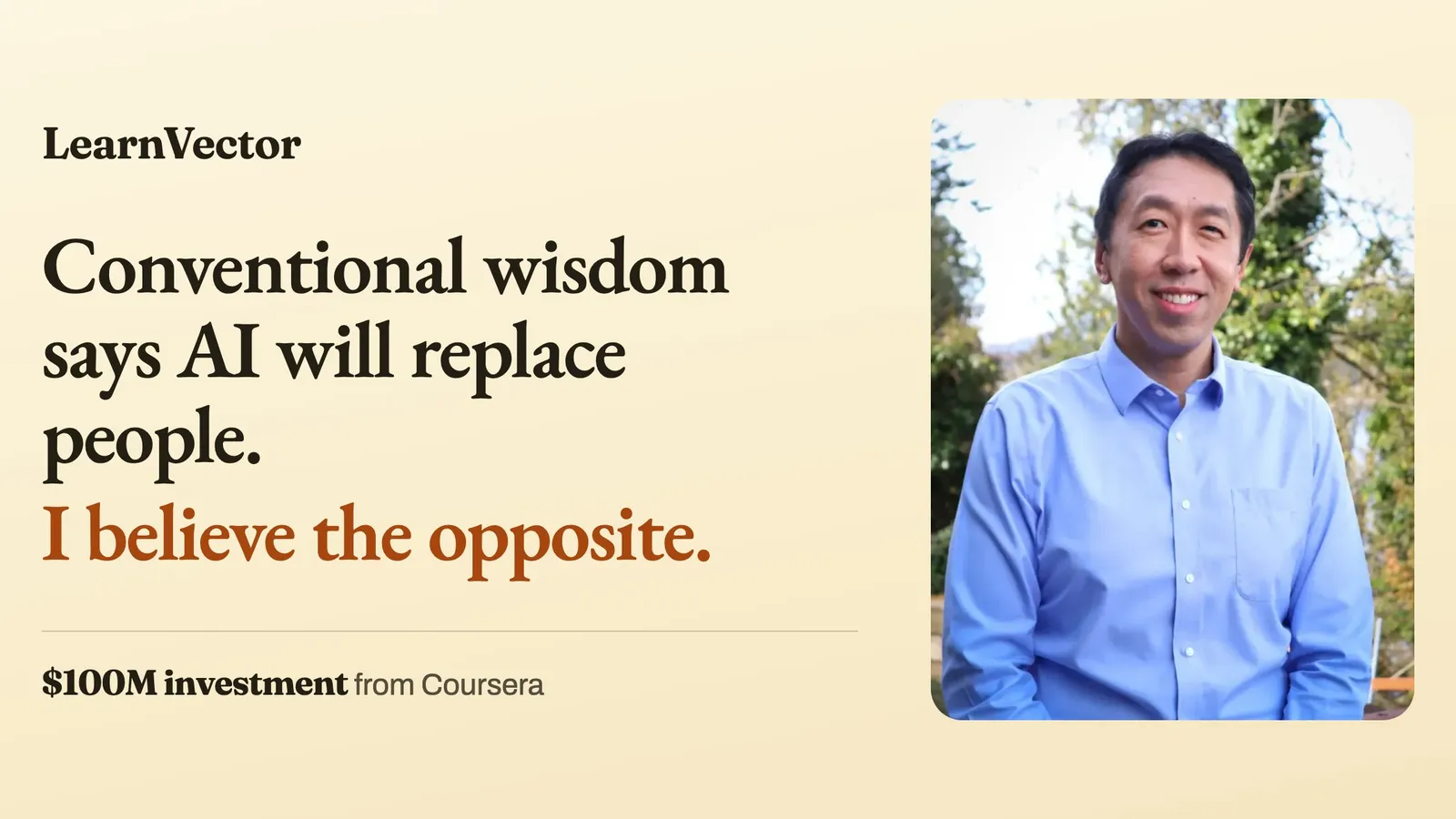 LearnVector

Conventional wisdom says AI will replace people.
I believe the opposite.

$100M investment from Coursera